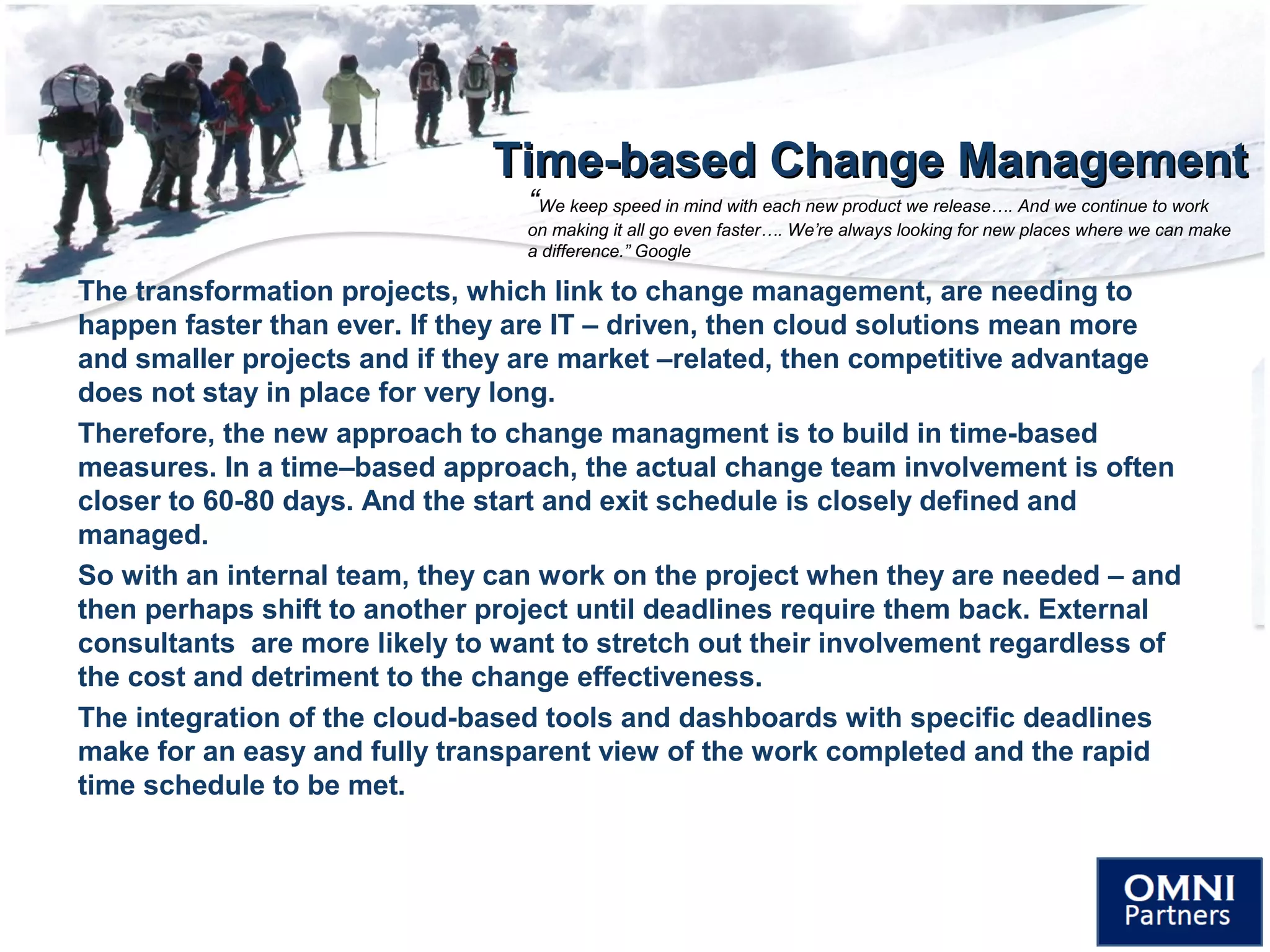 Time-based Change Management

“We keep speed in mind with each new product we release…. And we continue to work on making it all go even faster…. We’re always looking for new places where we can make a difference.” Google

The transformation projects, which link to change management, are needing to happen faster than ever. If they are IT – driven, then cloud solutions mean more and smaller projects and if they are market –related, then competitive advantage does not stay in place for very long.

Therefore, the new approach to change managment is to build in time-based measures. In a time–based approach, the actual change team involvement is often closer to 60-80 days. And the start and exit schedule is closely defined and managed.

So with an internal team, they can work on the project when they are needed – and then perhaps shift to another project until deadlines require them back. External consultants are more likely to want to stretch out their involvement regardless of the cost and detriment to the change effectiveness.

The integration of the cloud-based tools and dashboards with specific deadlines make for an easy and fully transparent view of the work completed and the rapid time schedule to be met.

OMNI Partners